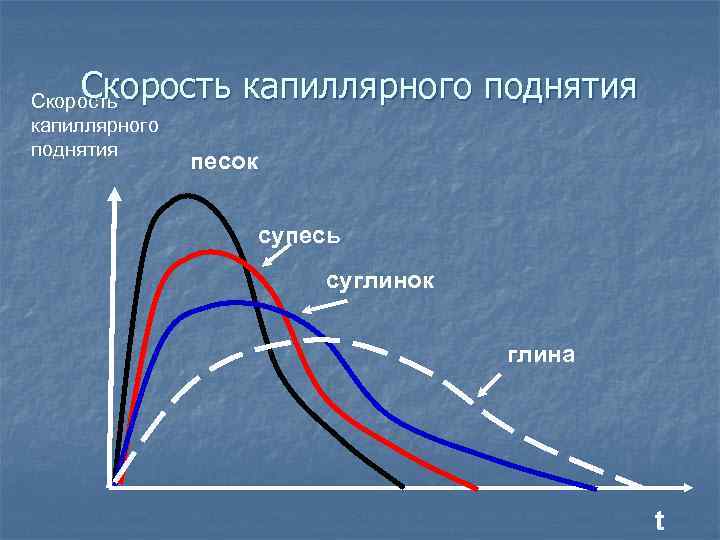 Скорость капиллярного поднятия

Скорость капиллярного поднятия

песок

супесь

суглинок

глина

t